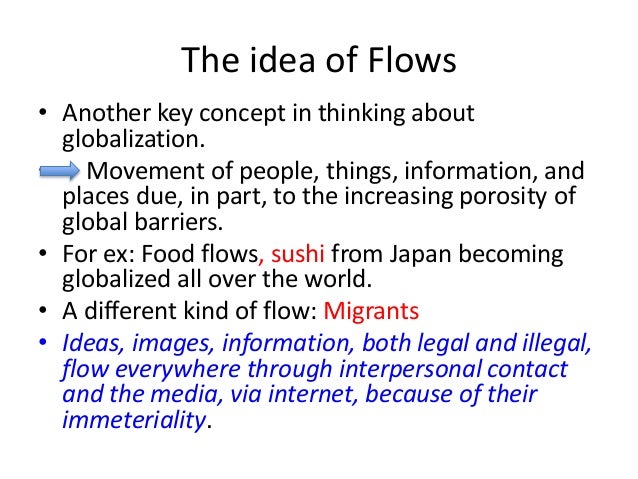 The idea of Flows

• Another key concept in thinking about globalization.

Movement of people, things, information, and places due, in part, to the increasing porosity of global barriers.

• For ex: Food flows, sushi from Japan becoming globalized all over the world.

• A different kind of flow: Migrants

• Ideas, images, information, both legal and illegal, flow everywhere through interpersonal contact and the media, via internet, because of their immeteriality.